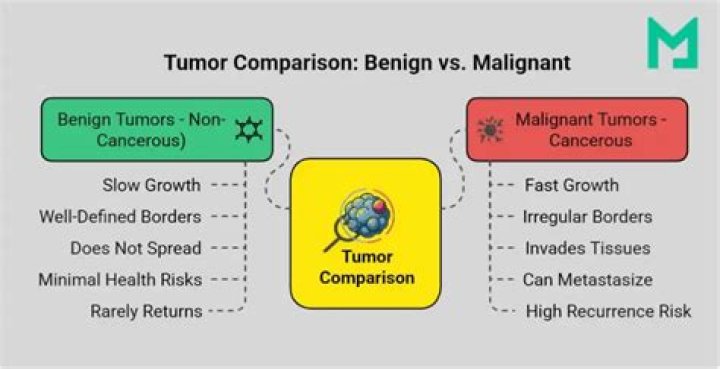 Tumor Comparison: Benign vs. Malignant

Benign Tumors - Non-Cancerous)

Slow Growth

Well-Defined Borders

Does Not Spread

Minimal Health Risks

Rarely Returns

Tumor Comparison

Malignant Tumors - Cancerous

Fast Growth

Irregular Borders

Invades Tissues

Can Metastasize

High Recurrence Risk